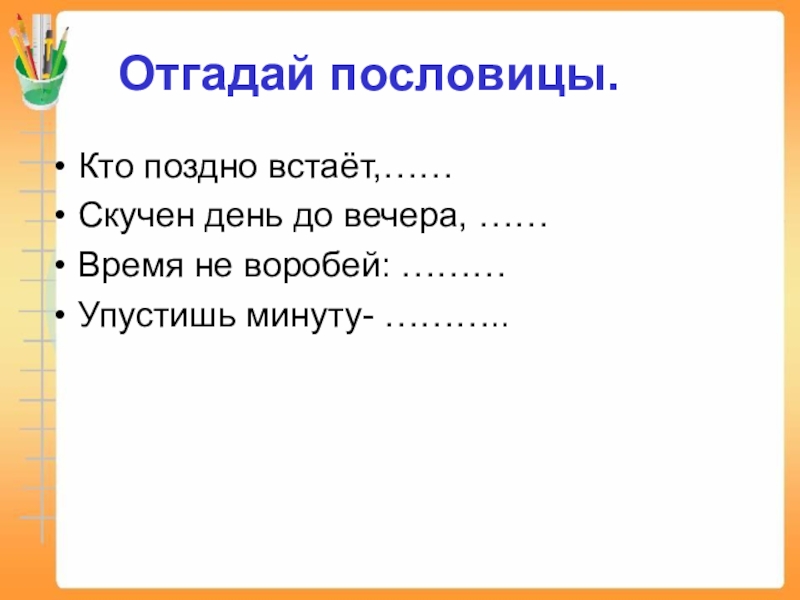 Отгадай пословицы.

• Кто поздно встаёт,……
• Скучен день до вечера, ……
• Время не воробей: ………
• Упустишь минуту- ………..